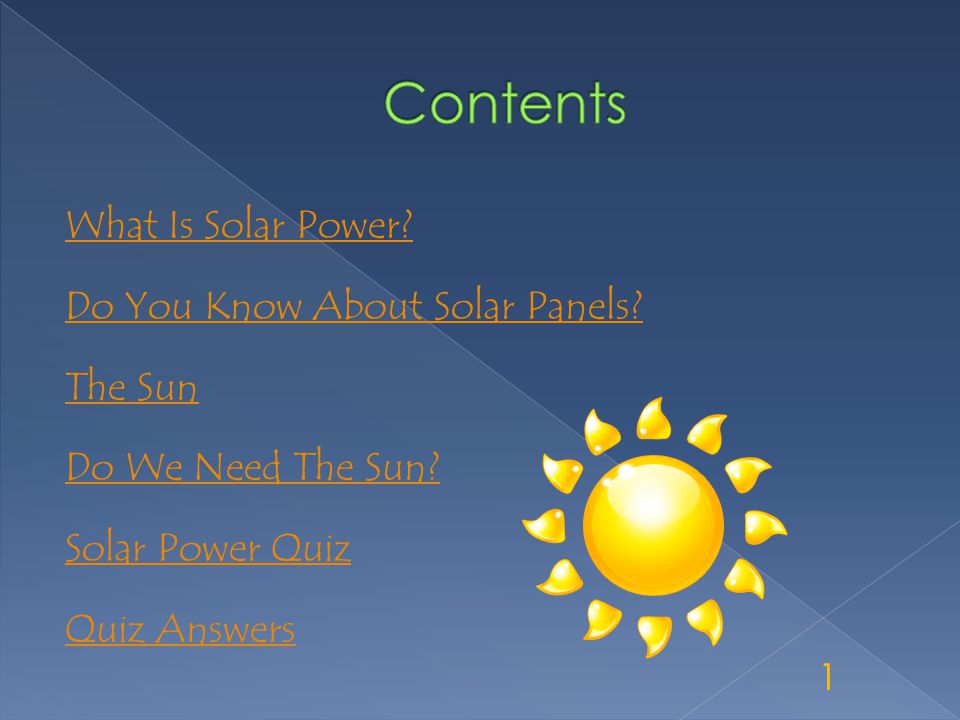 Contents

What Is Solar Power?

Do You Know About Solar Panels?

The Sun

Do We Need The Sun?

Solar Power Quiz

Quiz Answers

1